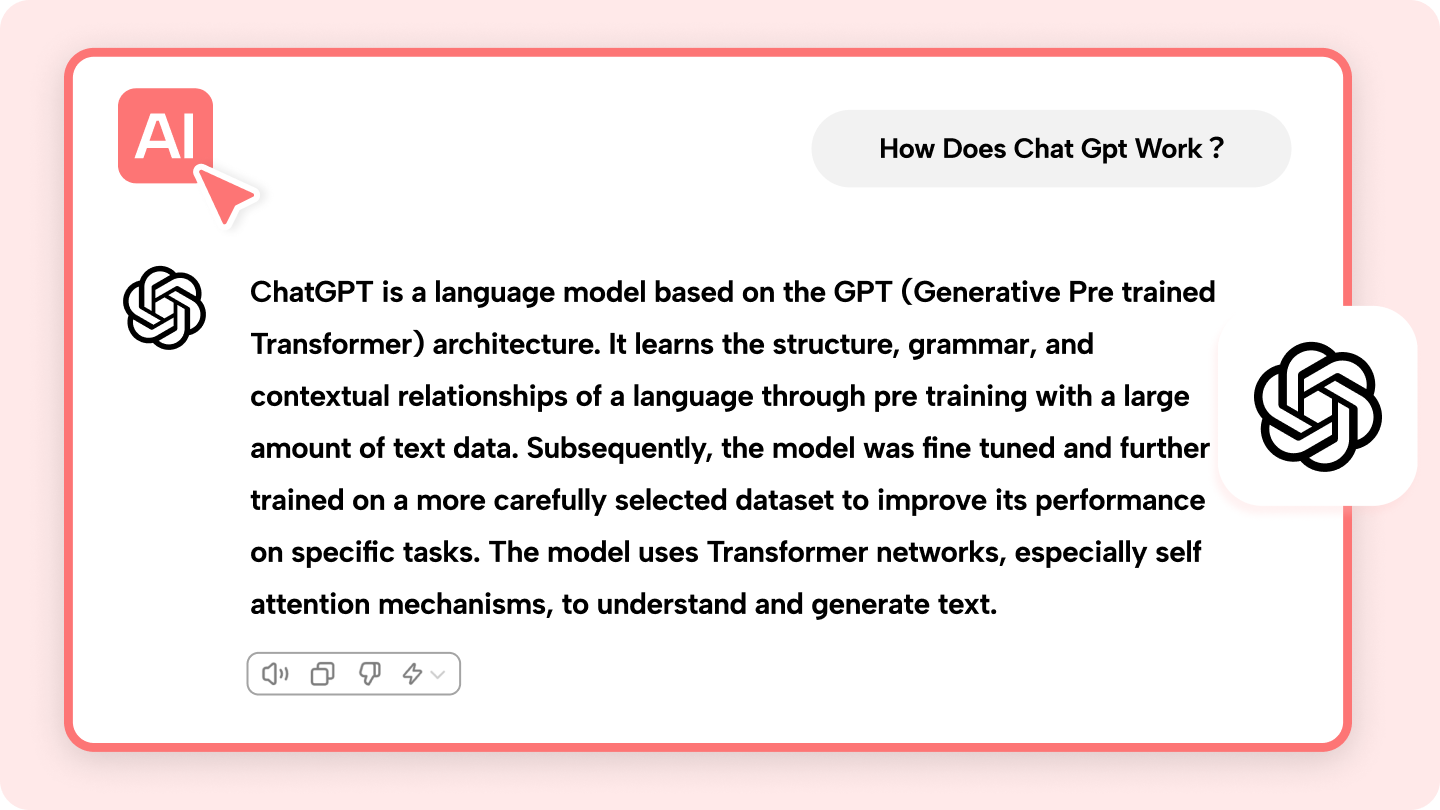 AI

How Does Chat Gpt Work ?

ChatGPT is a language model based on the GPT (Generative Pre trained Transformer) architecture. It learns the structure, grammar, and contextual relationships of a language through pre training with a large amount of text data. Subsequently, the model was fine tuned and further trained on a more carefully selected dataset to improve its performance on specific tasks. The model uses Transformer networks, especially self attention mechanisms, to understand and generate text.